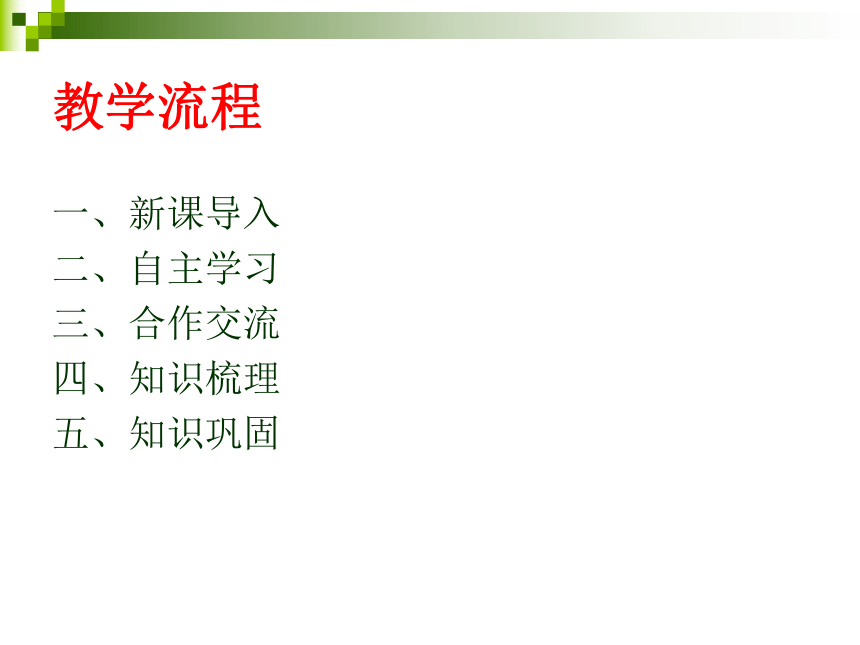 教学流程

一、新课导入
二、自主学习
三、合作交流
四、知识梳理
五、知识巩固